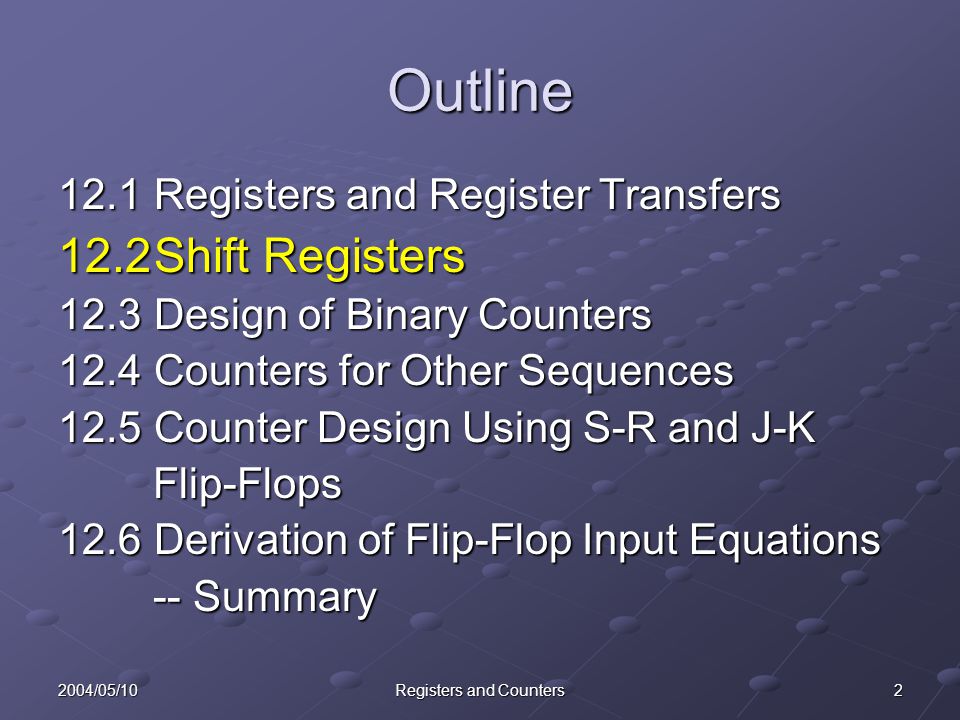 Outline

12.1 Registers and Register Transfers
12.2Shift Registers
12.3 Design of Binary Counters
12.4 Counters for Other Sequences
12.5 Counter Design Using S-R and J-K Flip-Flops
12.6 Derivation of Flip-Flop Input Equations -- Summary

2004/05/10
Registers and Counters
2